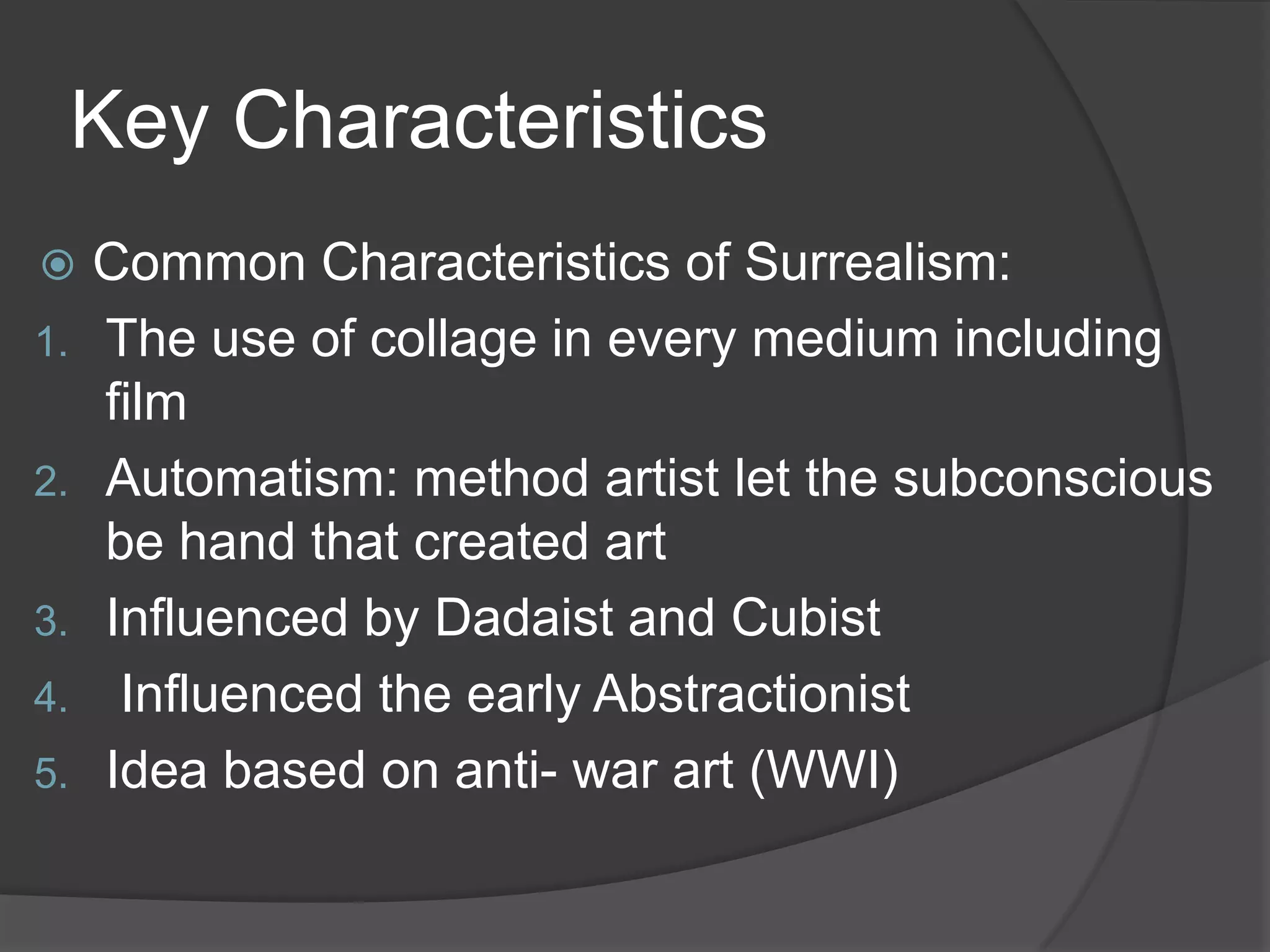 Key Characteristics

Common Characteristics of Surrealism:

1. The use of collage in every medium including film
2. Automatism: method artist let the subconscious be hand that created art
3. Influenced by Dadaist and Cubist
4. Influenced the early Abstractionist
5. Idea based on anti- war art (WWI)